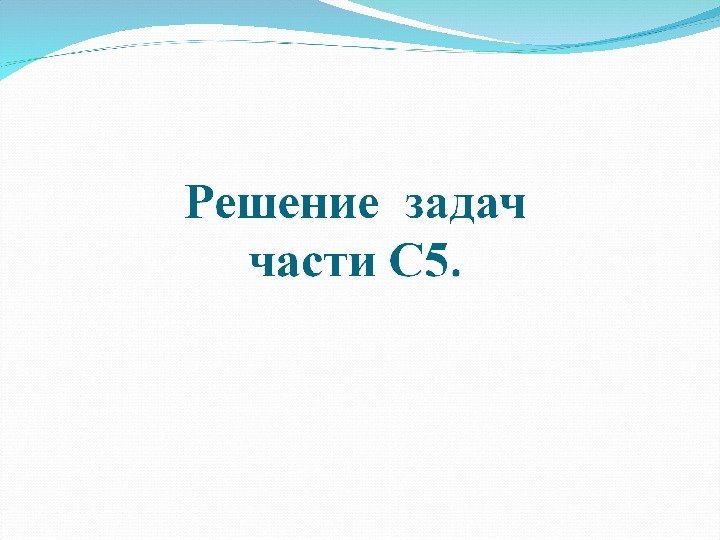 Решение задач части С5.